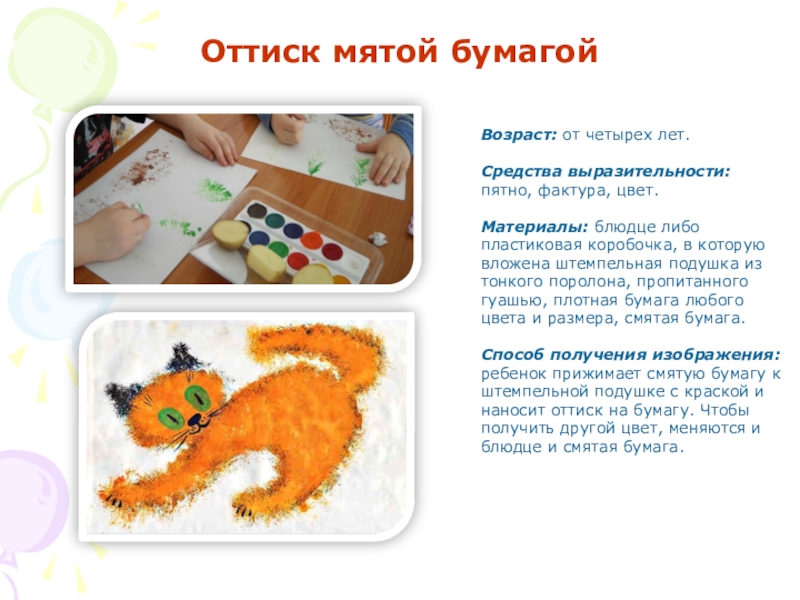 Оттиск мятой бумагой

Возраст: от четырех лет.

Средства выразительности: пятно, фактура, цвет.

Материалы: блюдце либо пластиковая коробочка, в которую вложена штемпельная подушка из тонкого поролона, пропитанного гуашью, плотная бумага любого цвета и размера, смятая бумага.

Способ получения изображения: ребенок прижимает смятую бумагу к штемпельной подушке с краской и наносит оттиск на бумагу. Чтобы получить другой цвет, меняются и блюдце и смятая бумага.